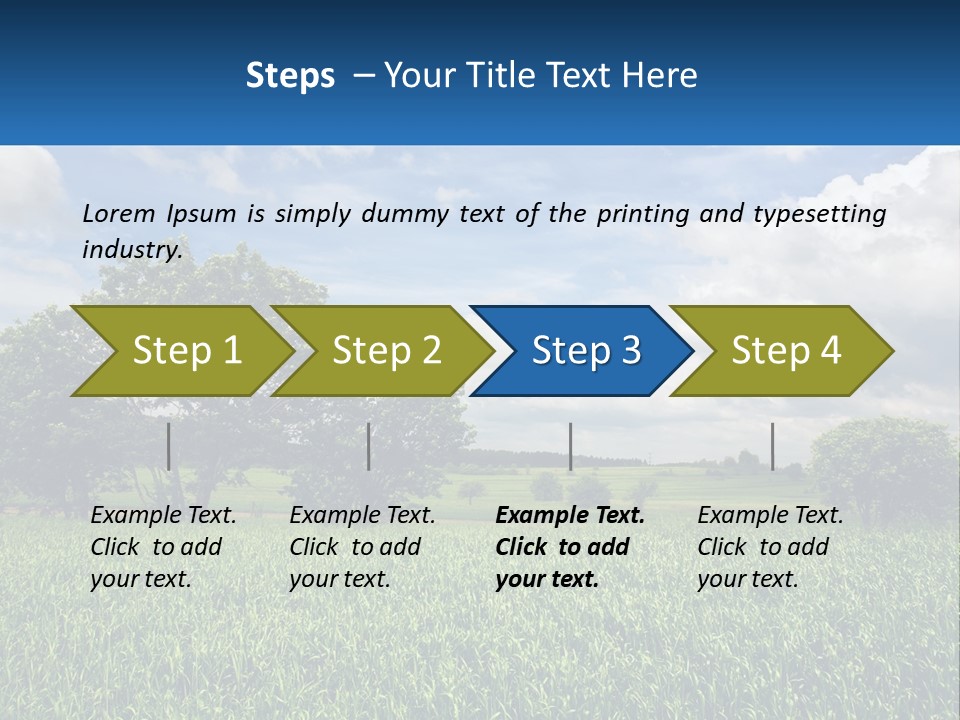 Steps – Your Title Text Here

Lorem Ipsum is simply dummy text of the printing and typesetting industry.

Step 1

Step 2

Step 3

Step 4

Example Text. Click to add your text.

Example Text. Click to add your text.

Example Text. Click to add your text.

Example Text. Click to add your text.